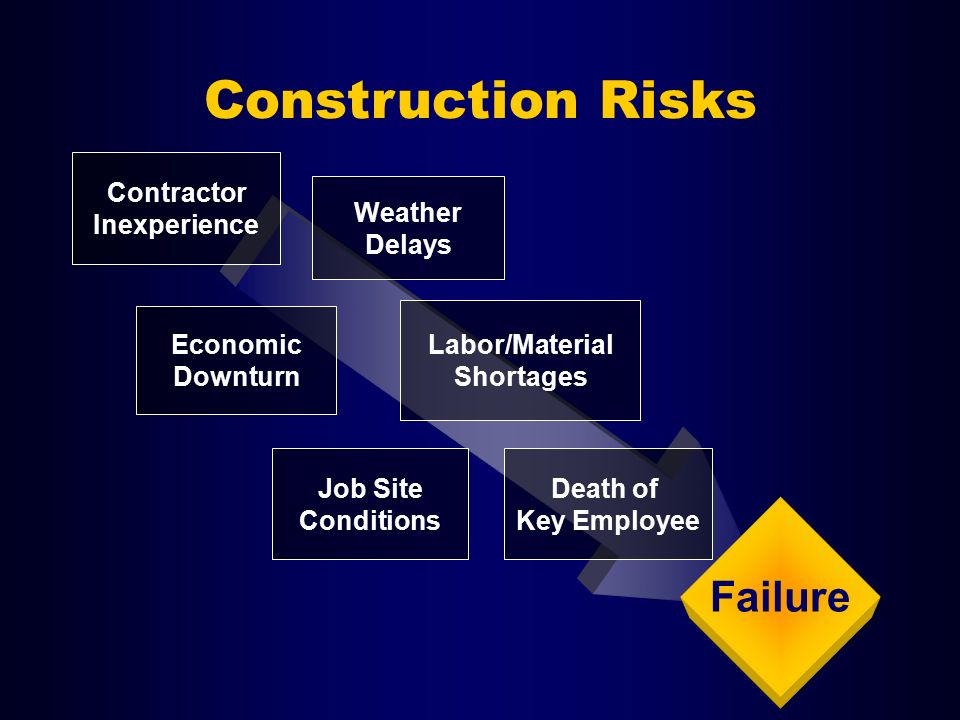 Construction Risks

Contractor Inexperience

Weather Delays

Economic Downturn

Labor/Material Shortages

Job Site Conditions

Death of Key Employee

Failure